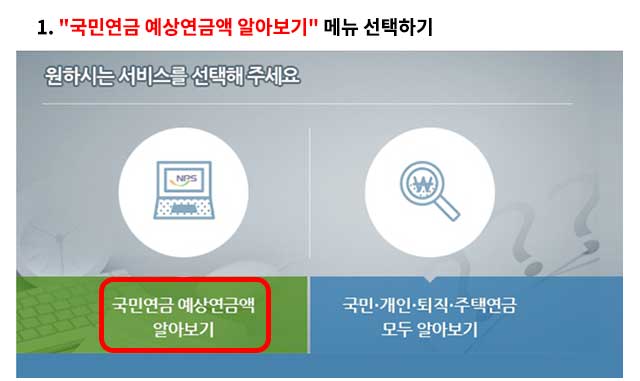 1. "국민연금 예상연금액 알아보기" 메뉴 선택하기

원하시는 서비스를 선택해 주세요

NPS

₩

국민연금 예상연금액 알아보기

국민·개인·퇴직·주택연금 모두 알아보기